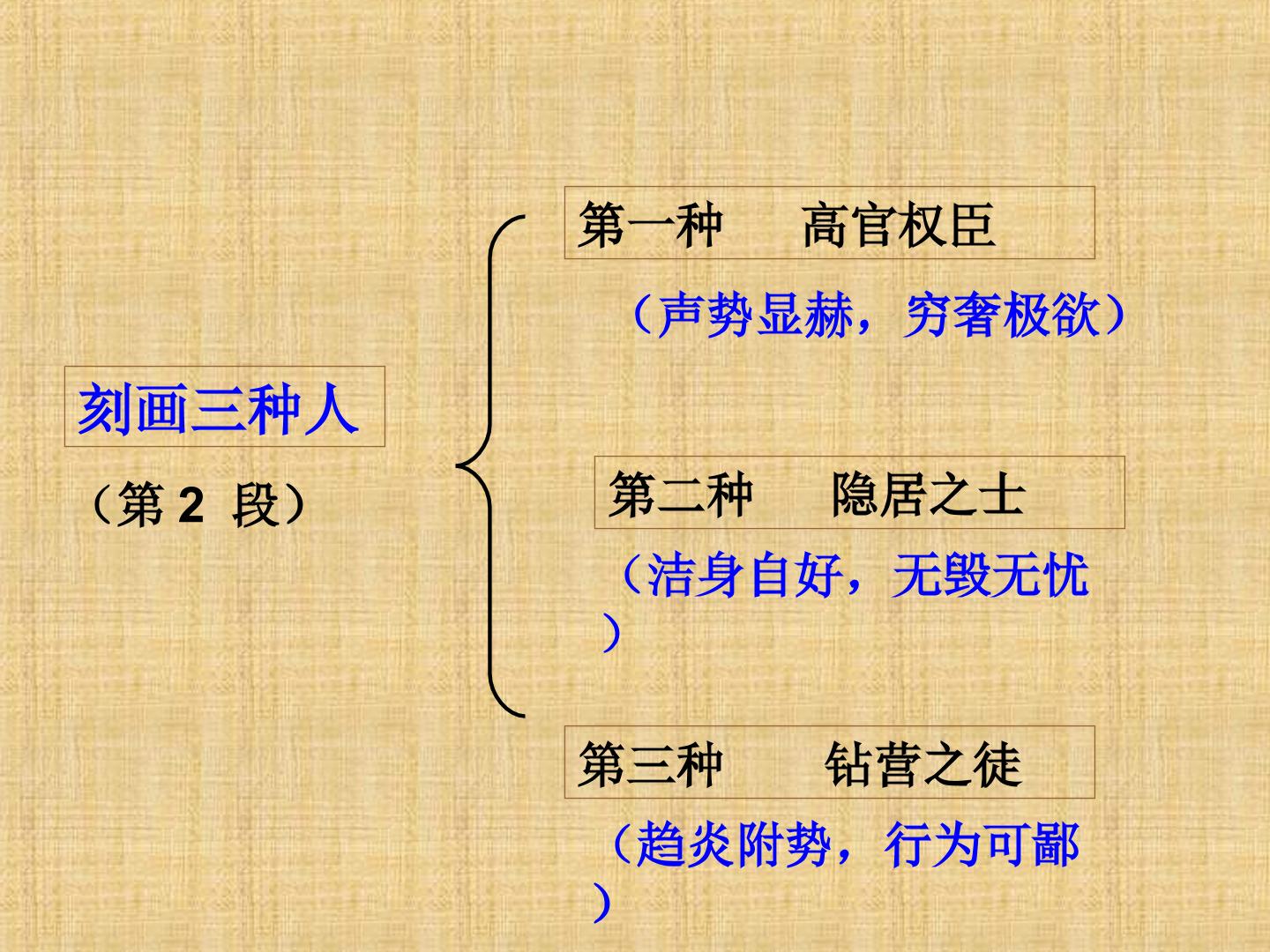 刻画三种人

（第 2 段）

第一种　高官权臣

（声势显赫，穷奢极欲）

第二种　隐居之士

（洁身自好，无毁无忧）

第三种　钻营之徒

（趋炎附势，行为可鄙）